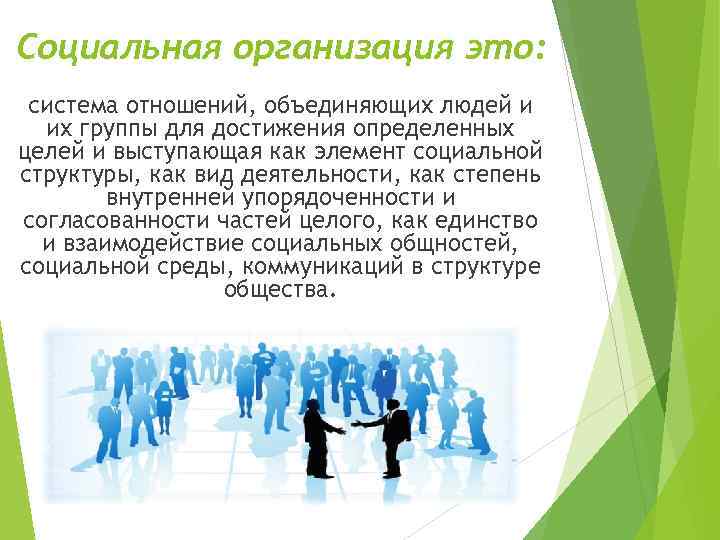 Социальная организация это:

система отношений, объединяющих людей и их группы для достижения определенных целей и выступающая как элемент социальной структуры, как вид деятельности, как степень внутренней упорядоченности и согласованности частей целого, как единство и взаимодействие социальных общностей, социальной среды, коммуникаций в структуре общества.